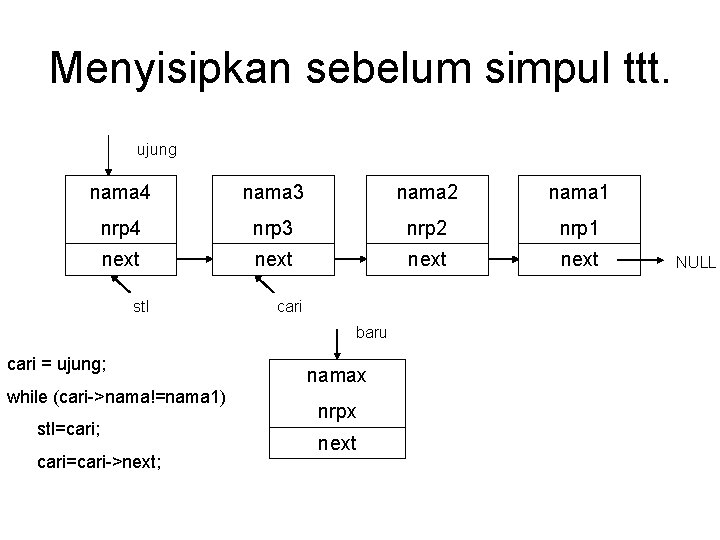 Menyisipkan sebelum simpul ttt.

ujung

nama4
nrp4
next

nama3
nrp3
next

nama2
nrp2
next

nama1
nrp1
next

NULL

stl

cari

baru

namax
nrpx
next

cari = ujung;
while (cari->nama!=nama1)
stl=cari;
cari=cari->next;